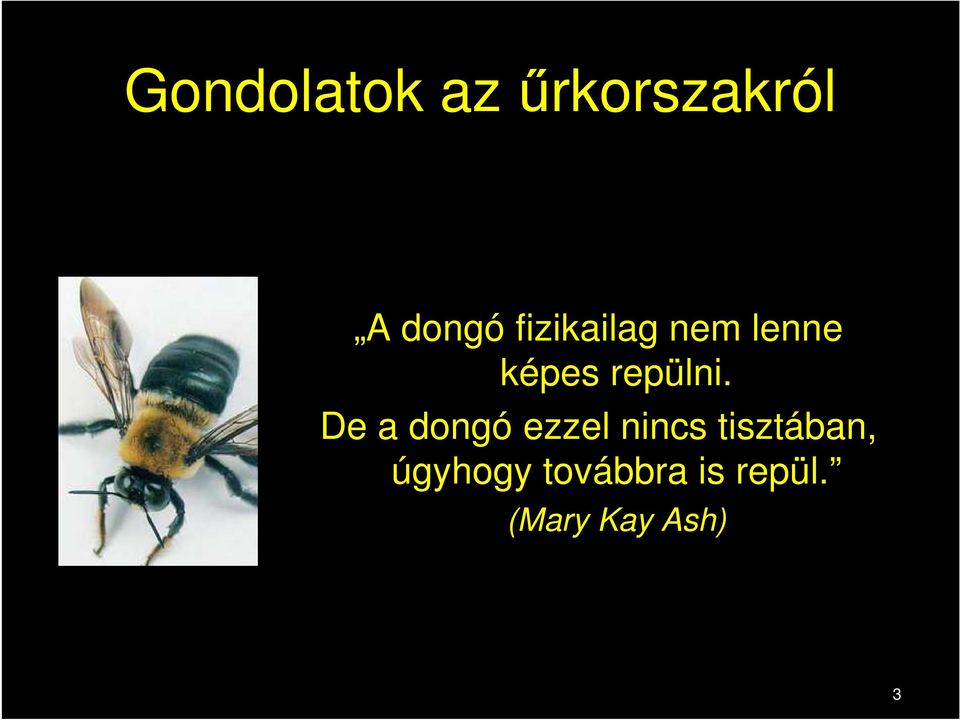 Gondolatok az űrkorszakról

„A dongó fizikailag nem lenne képes repülni.

De a dongó ezzel nincs tisztában, úgyhogy továbbra is repül.”

(Mary Kay Ash)

3